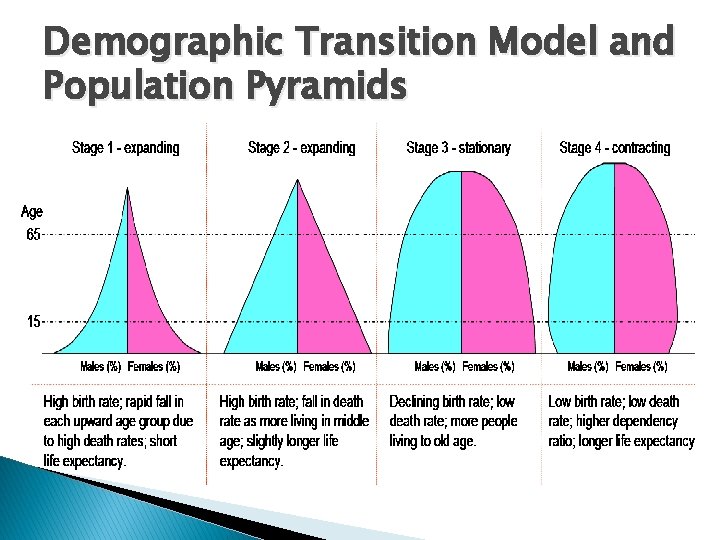 Demographic Transition Model and Population Pyramids

Stage 1 - expanding

Stage 2 - expanding

Stage 3 - stationary

Stage 4 - contracting

Age

65

15

Males (%) Females (%)

Males (%) Females (%)

Males (%) Females (%)

Males (%) Females (%)

High birth rate; rapid fall in each upward age group due to high death rates; short life expectancy.

High birth rate; fall in death rate as more living in middle age; slightly longer life expectancy.

Declining birth rate; low death rate; more people living to old age.

Low birth rate; low death rate; higher dependency ratio; longer life expectancy